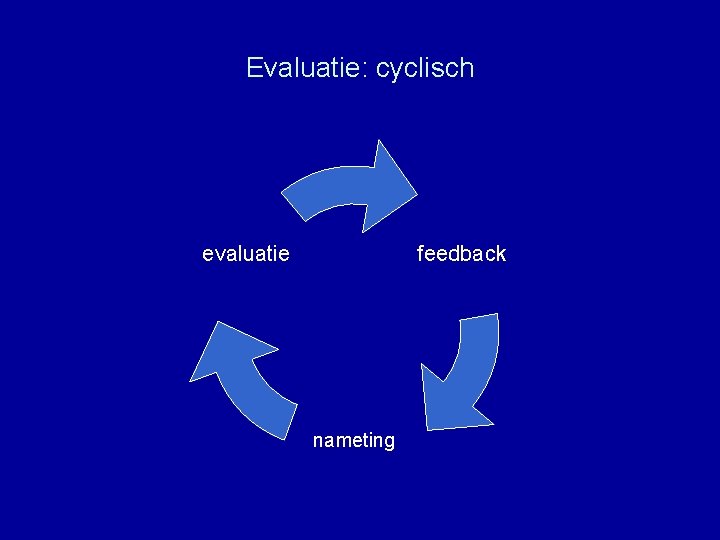 Evaluatie: cyclisch

evaluatie

feedback

nameting